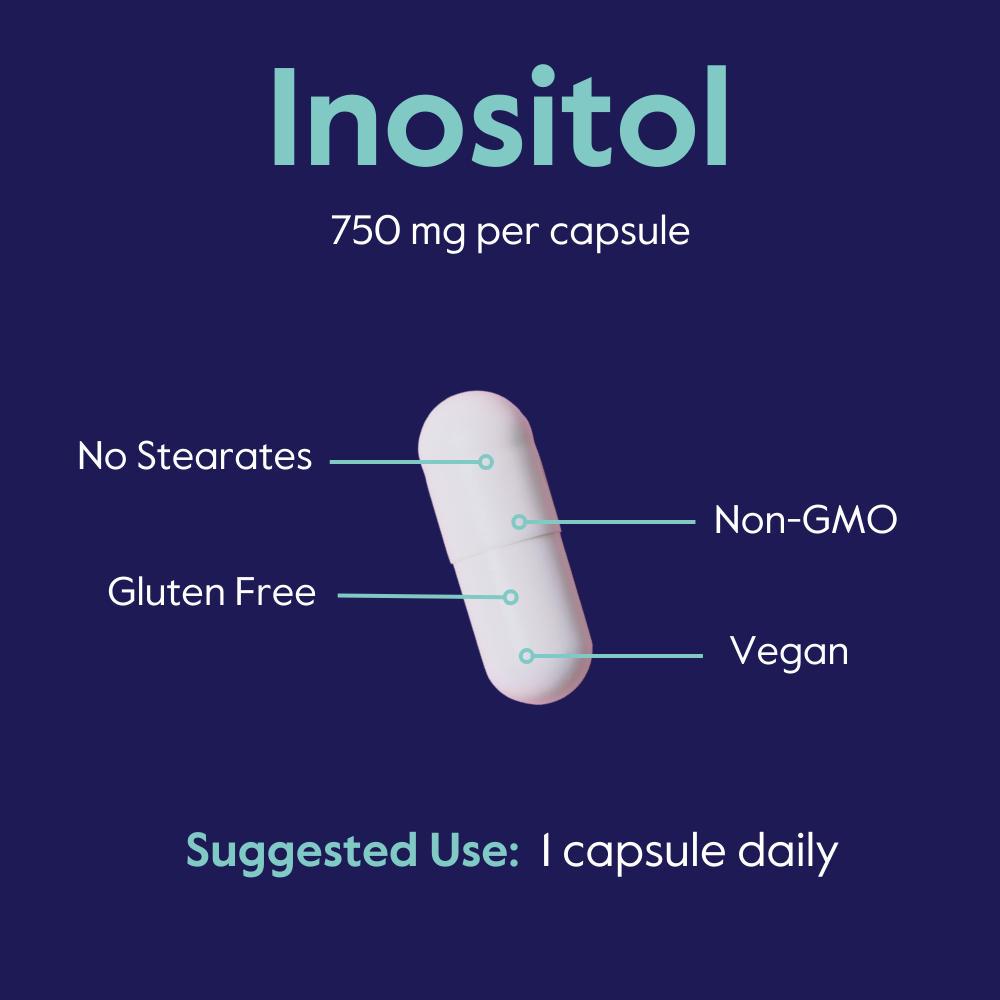 Inositol

750 mg per capsule

No Stearates

Non-GMO

Gluten Free

Vegan

Suggested Use: 1 capsule daily